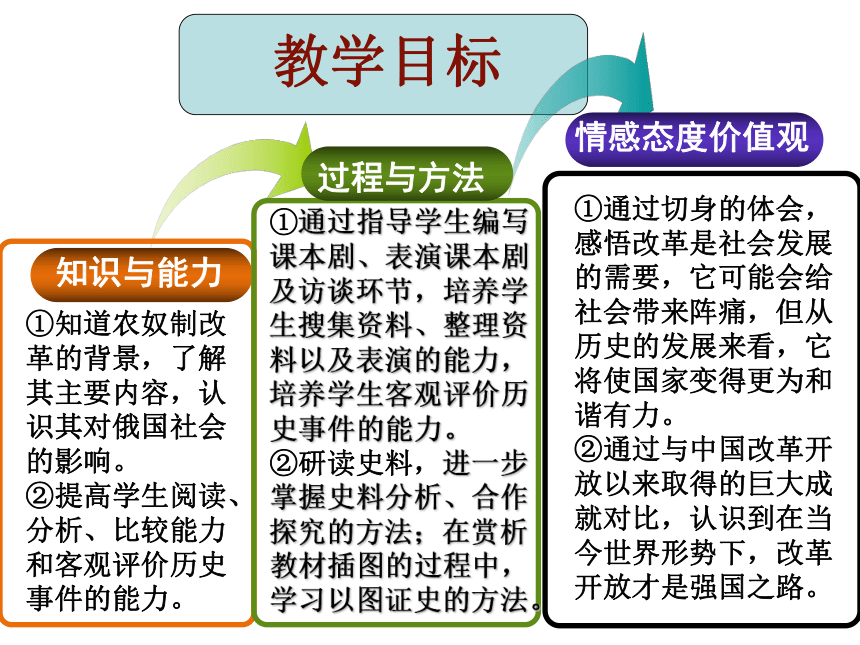 教学目标

知识与能力

①知道农奴制改革的背景，了解其主要内容，认识其对俄国社会的影响。
②提高学生阅读、分析、比较能力和客观评价历史事件的能力。

过程与方法

①通过指导学生编写课本剧、表演课本剧及访谈环节，培养学生搜集资料、整理资料以及表演的能力，培养学生客观评价历史事件的能力。
②研读史料，进一步掌握史料分析、合作探究的方法；在赏析教材插图的过程中，学习以图证史的方法。

情感态度价值观

①通过切身的体会，感悟改革是社会发展的需要，它可能会给社会带来阵痛，但从历史的发展来看，它将使国家变得更为和谐有力。
②通过与中国改革开放以来取得的巨大成就对比，认识到在当今世界形势下，改革开放才是强国之路。